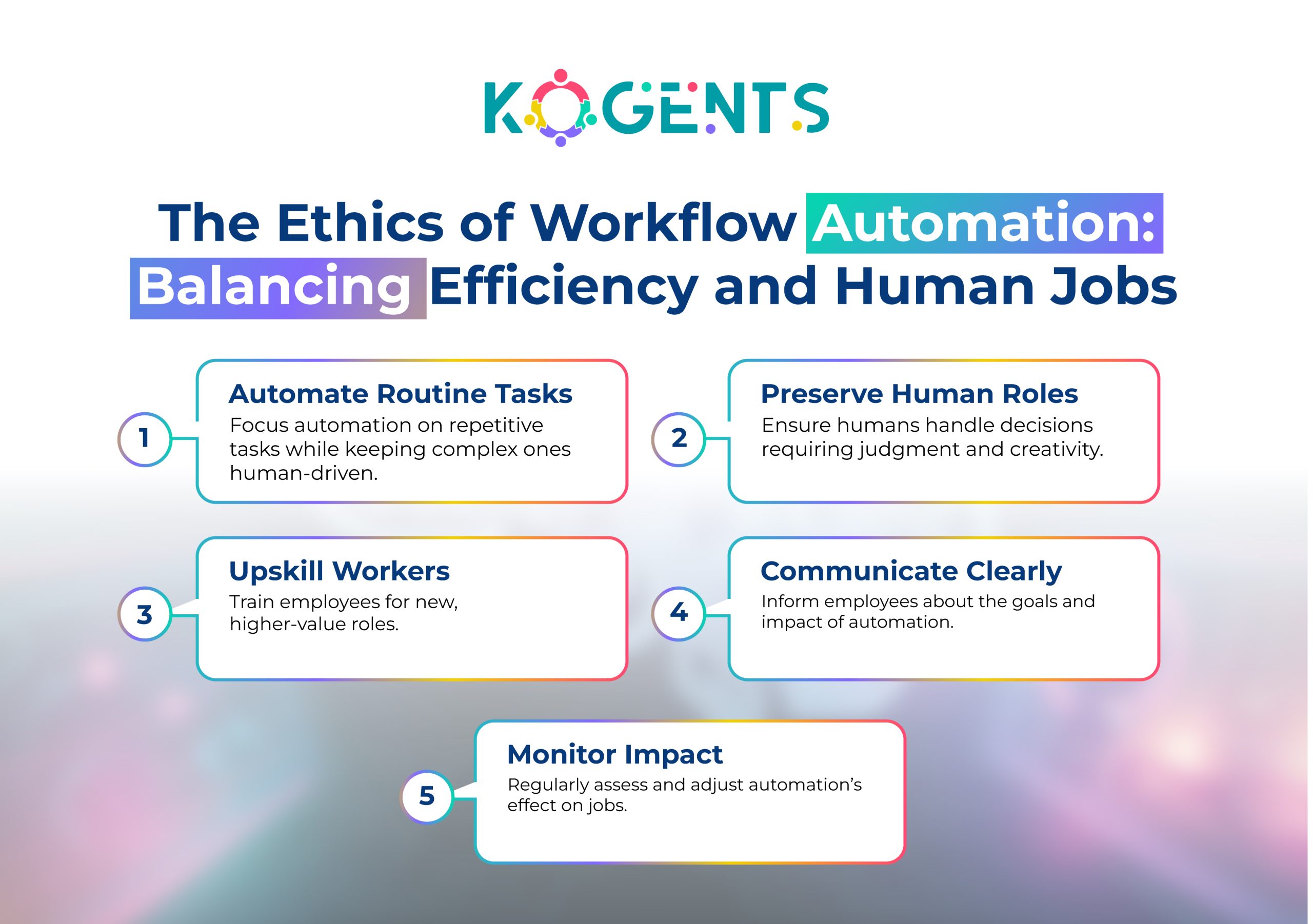 KOGENTS

The Ethics of Workflow Automation: Balancing Efficiency and Human Jobs

1
Automate Routine Tasks
Focus automation on repetitive tasks while keeping complex ones human-driven.

2
Preserve Human Roles
Ensure humans handle decisions requiring judgment and creativity.

3
Upskill Workers
Train employees for new, higher-value roles.

4
Communicate Clearly
Inform employees about the goals and impact of automation.

5
Monitor Impact
Regularly assess and adjust automation's effect on jobs.